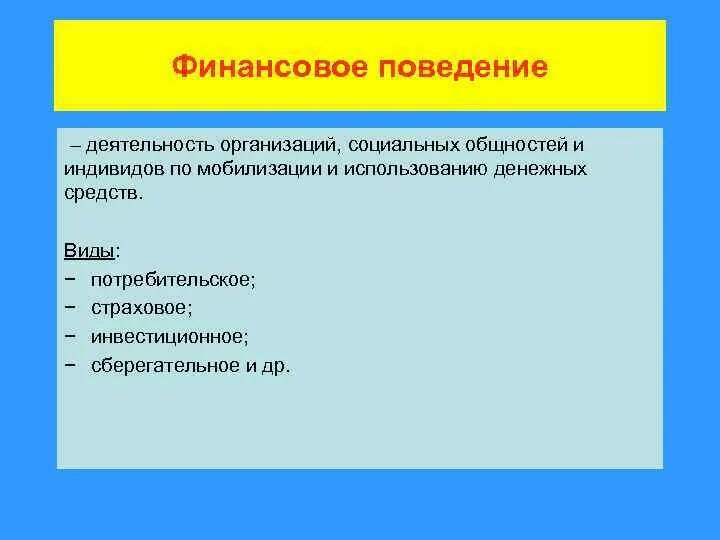 Финансовое поведение

– деятельность организаций, социальных общностей и индивидов по мобилизации и использованию денежных средств.

Виды:
− потребительское;
− страховое;
− инвестиционное;
− сберегательное и др.